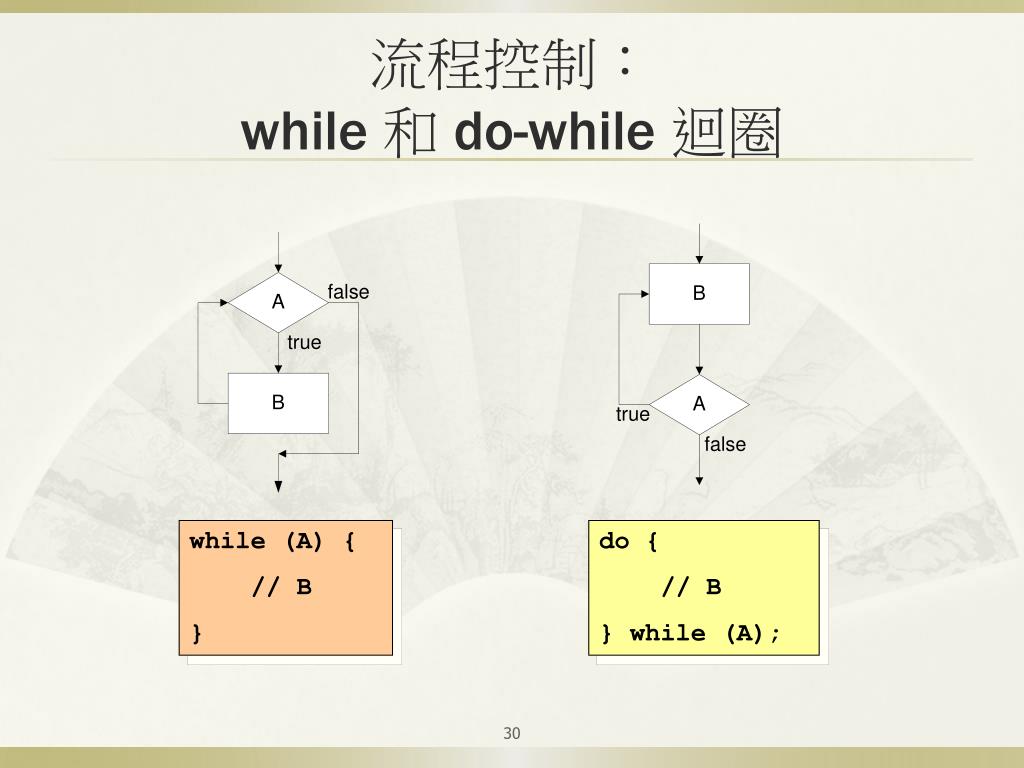 流程控制：
while 和 do-while 迴圈

A
false
true
B

B
A
true
false

while (A) {
// B
}

do {
// B
} while (A);

30